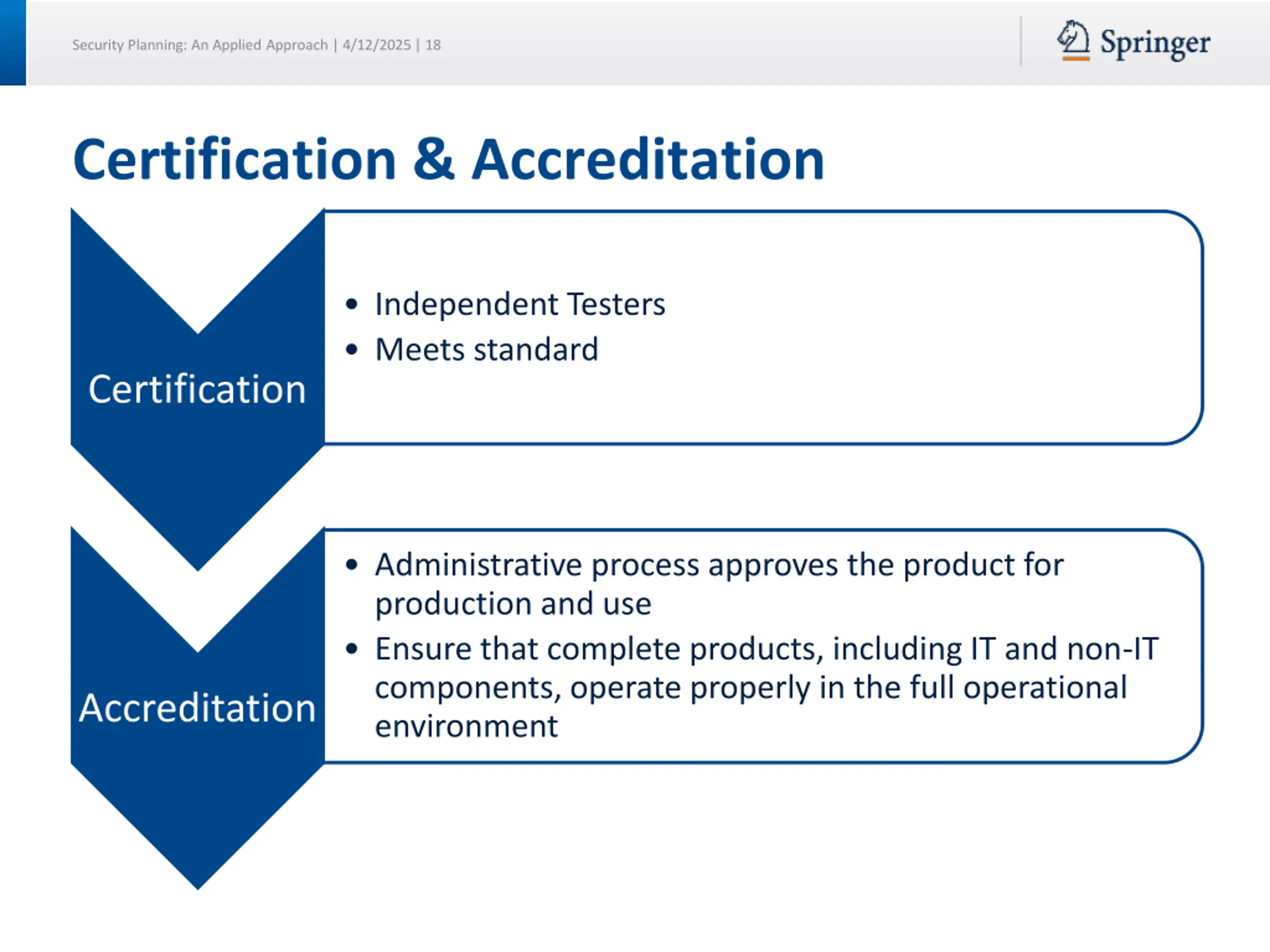 Security Planning: An Applied Approach | 4/12/2025 | 18

Springer

Certification & Accreditation

Certification

• Independent Testers
• Meets standard

Accreditation

• Administrative process approves the product for production and use
• Ensure that complete products, including IT and non-IT components, operate properly in the full operational environment